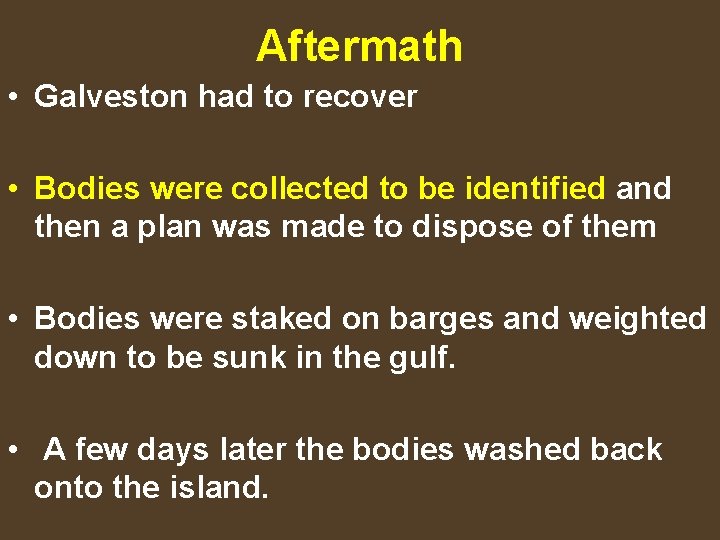 Aftermath

• Galveston had to recover

• Bodies were collected to be identified and then a plan was made to dispose of them

• Bodies were staked on barges and weighted down to be sunk in the gulf.

• A few days later the bodies washed back onto the island.